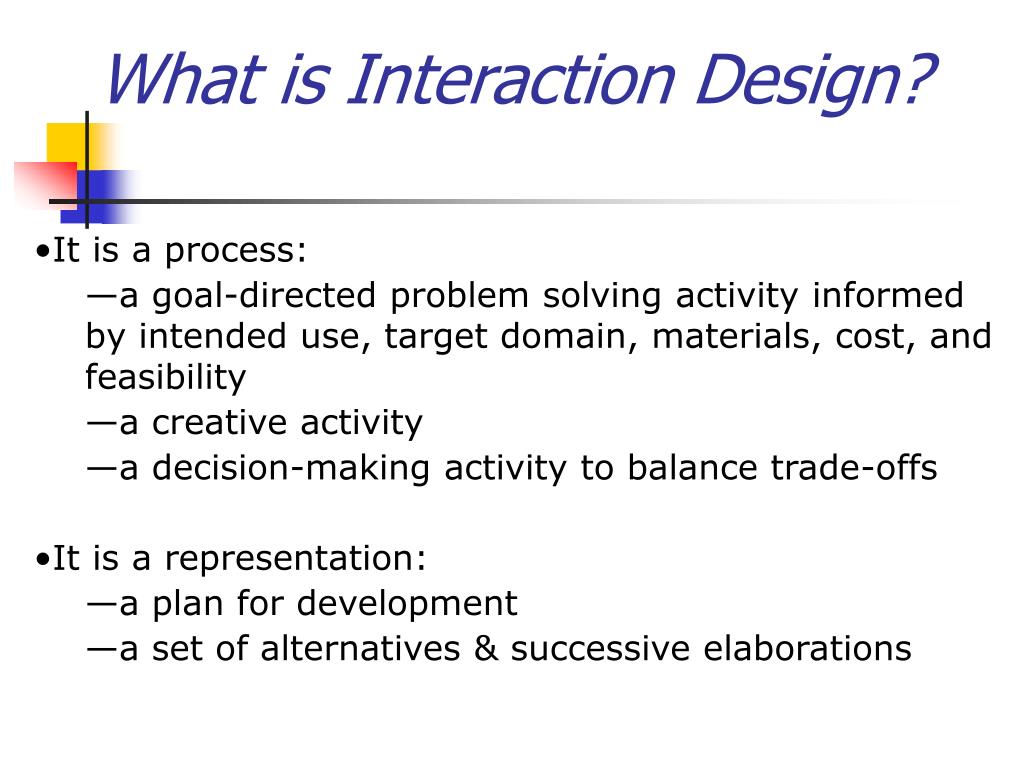 What is Interaction Design?

•It is a process:

—a goal-directed problem solving activity informed by intended use, target domain, materials, cost, and feasibility

—a creative activity

—a decision-making activity to balance trade-offs

•It is a representation:

—a plan for development

—a set of alternatives & successive elaborations